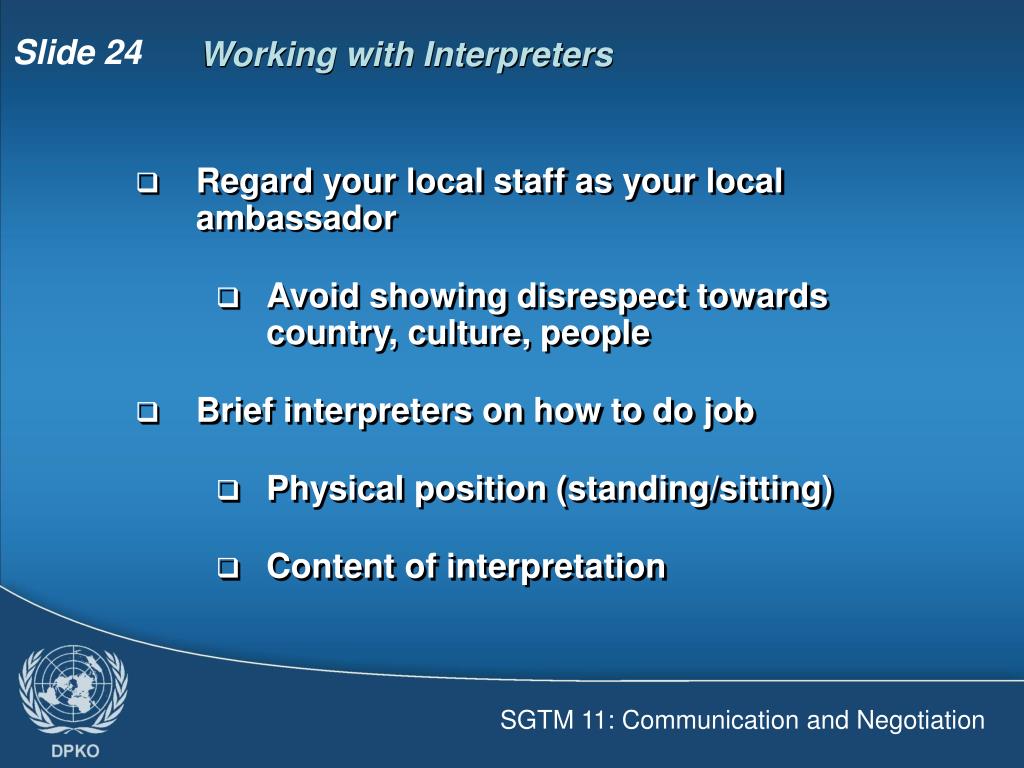 Slide 24 Working with Interpreters

❑ Regard your local staff as your local ambassador

❑ Avoid showing disrespect towards country, culture, people

❑ Brief interpreters on how to do job

❑ Physical position (standing/sitting)

❑ Content of interpretation

DPKO

SGTM 11: Communication and Negotiation